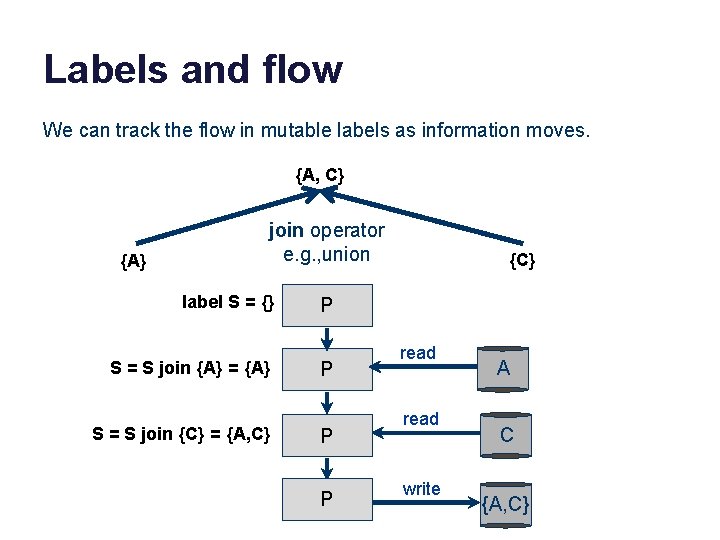 Labels and flow

We can track the flow in mutable labels as information moves.

{A, C}

join operator
e.g.,union

{A}

{C}

label S = {}

P

S = S join {A} = {A}

P

read

A

S = S join {C} = {A,C}

P

read

C

P

write

{A,C}